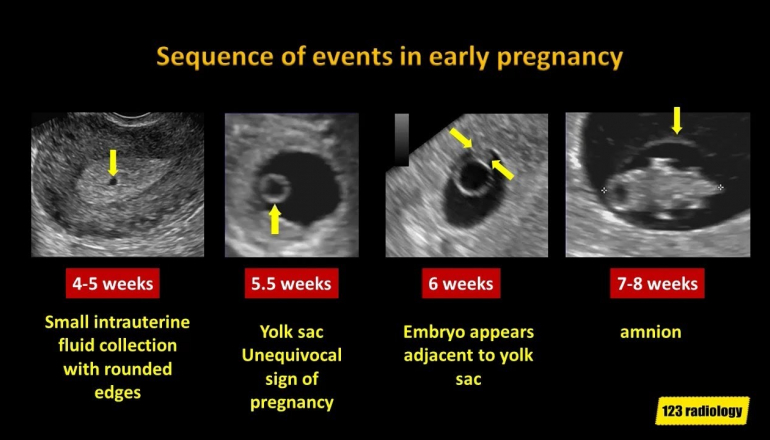 Sequence of events in early pregnancy

4-5 weeks

Small intrauterine fluid collection with rounded edges

5.5 weeks

Yolk sac
Unequivocal sign of pregnancy

6 weeks

Embryo appears adjacent to yolk sac

7-8 weeks

amnion

123 radiology